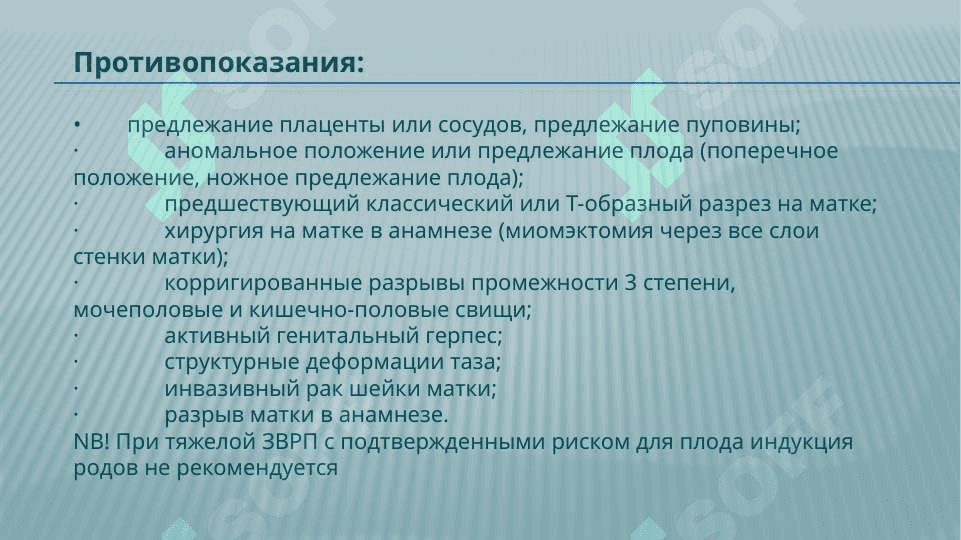 Противопоказания:

• предлежание плаценты или сосудов, предлежание пуповины;
· аномальное положение или предлежание плода (поперечное положение, ножное предлежание плода);
· предшествующий классический или Т-образный разрез на матке;
· хирургия на матке в анамнезе (миомэктомия через все слои стенки матки);
· корригированные разрывы промежности 3 степени, мочеполовые и кишечно-половые свищи;
· активный генитальный герпес;
· структурные деформации таза;
· инвазивный рак шейки матки;
· разрыв матки в анамнезе.
NB! При тяжелой ЗВРП с подтвержденными риском для плода индукция родов не рекомендуется